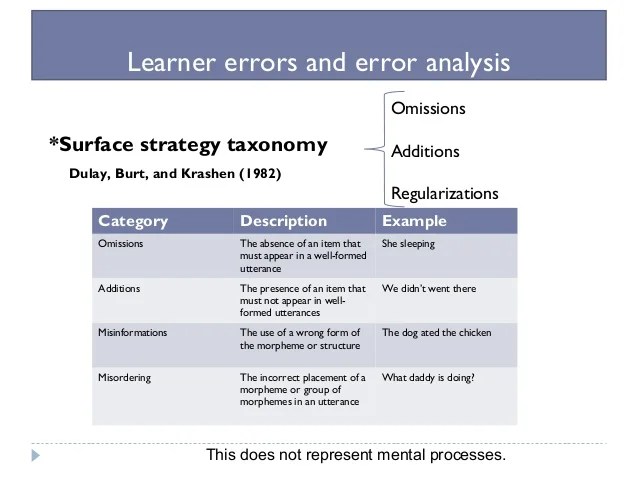 Learner errors and error analysis

*Surface strategy taxonomy

Dulay, Burt, and Krashen (1982)

Omissions

Additions

Regularizations

| Category | Description | Example |
|---|---|---|
| Omissions | The absence of an item that must appear in a well-formed utterance | She sleeping |
| Additions | The presence of an item that must not appear in well-formed utterances | We didn't went there |
| Misinformations | The use of a wrong form of the morpheme or structure | The dog ated the chicken |
| Misordering | The incorrect placement of a morpheme or group of morphemes in an utterance | What daddy is doing? |

This does not represent mental processes.